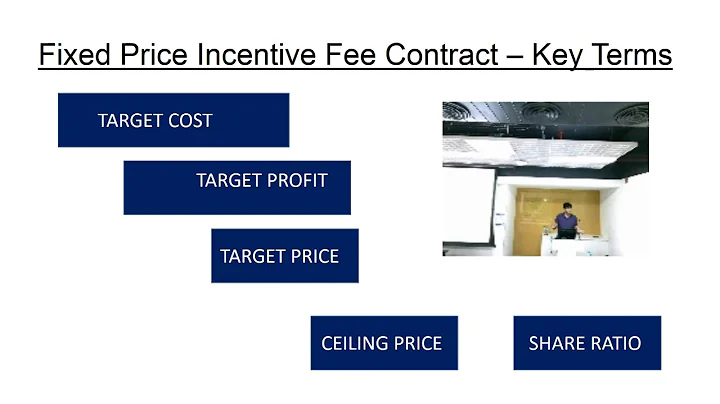 Fixed Price Incentive Fee Contract – Key Terms

TARGET COST

TARGET PROFIT

TARGET PRICE

CEILING PRICE

SHARE RATIO